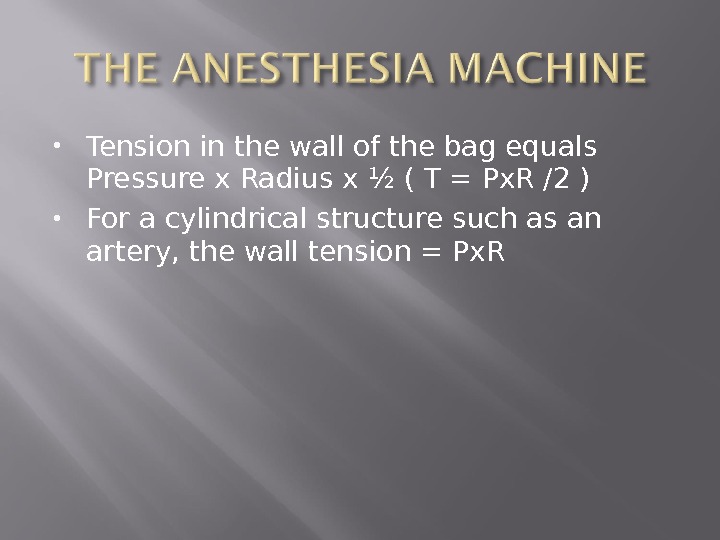 THE ANESTHESIA MACHINE

• Tension in the wall of the bag equals Pressure x Radius x ½ ( T = PxR /2 )

• For a cylindrical structure such as an artery, the wall tension = PxR